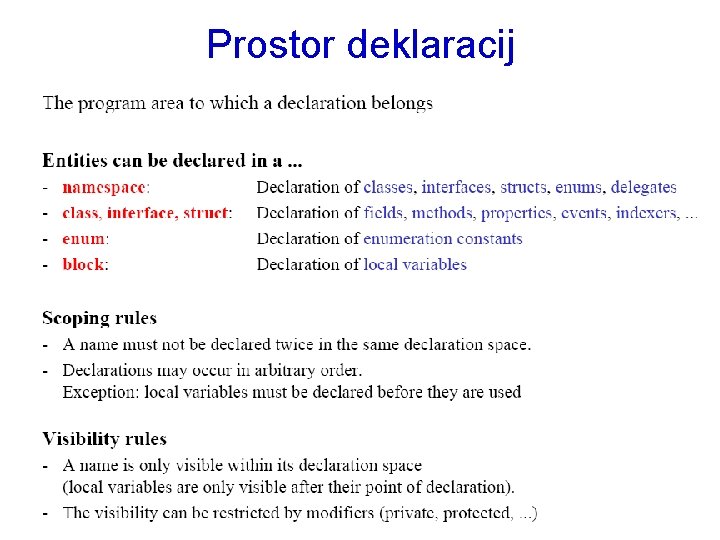 Prostor deklaracij

The program area to which a declaration belongs

Entities can be declared in a ...

- namespace: Declaration of classes, interfaces, structs, enums, delegates
- class, interface, struct: Declaration of fields, methods, properties, events, indexers, ...
- enum: Declaration of enumeration constants
- block: Declaration of local variables

Scoping rules

- A name must not be declared twice in the same declaration space.
- Declarations may occur in arbitrary order.
Exception: local variables must be declared before they are used

Visibility rules

- A name is only visible within its declaration space
(local variables are only visible after their point of declaration).
- The visibility can be restricted by modifiers (private, protected, ...)